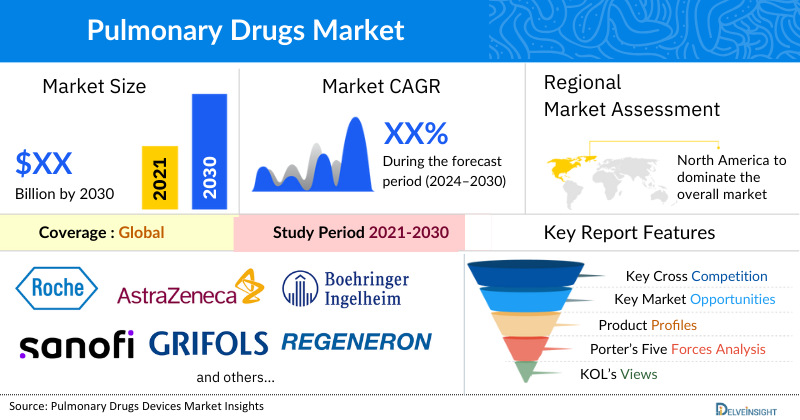 Pulmonary Drugs Market

Market Size

$XX
Billion by 2030

2021

2030

Market CAGR

XX%
During the forecast period (2024–2030)

Regional Market Assessment

North America to dominate the overall market

Coverage : Global

Study Period 2021-2030

Key Report Features

Roche

AstraZeneca

Boehringer Ingelheim

sanofi

GRIFOLS

REGENERON

and others...

Key Cross Competition

Key Market Opportunities

Product Profiles

Porter's Five Forces Analysis

KOL's Views

Source: Pulmonary Drugs Devices Market Insights

DELVEINSIGHT